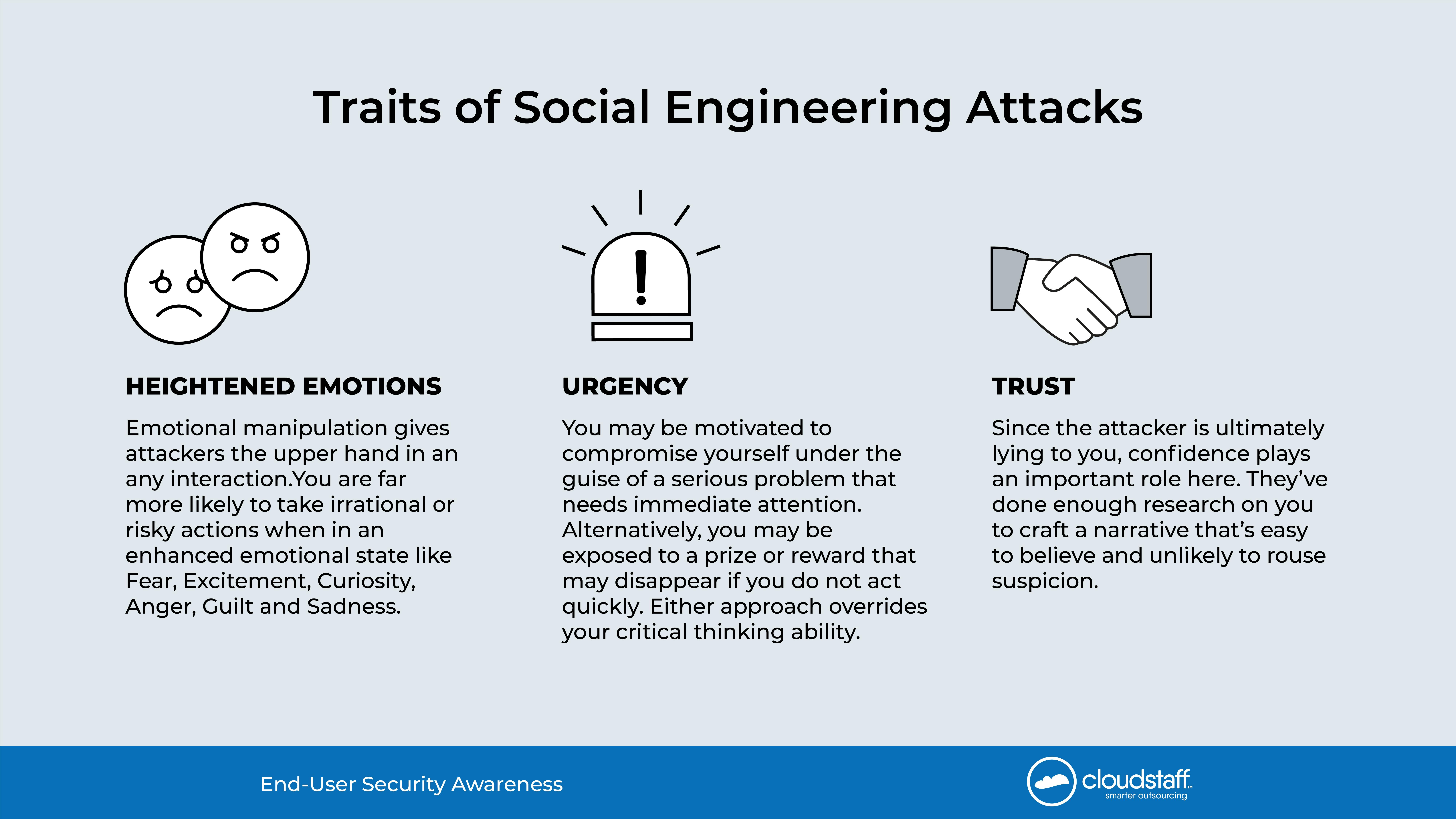 Traits of Social Engineering Attacks

HEIGHTENED EMOTIONS

Emotional manipulation gives attackers the upper hand in an any interaction.You are far more likely to take irrational or risky actions when in an enhanced emotional state like Fear, Excitement, Curiosity, Anger, Guilt and Sadness.

URGENCY

You may be motivated to compromise yourself under the guise of a serious problem that needs immediate attention. Alternatively, you may be exposed to a prize or reward that may disappear if you do not act quickly. Either approach overrides your critical thinking ability.

TRUST

Since the attacker is ultimately lying to you, confidence plays an important role here. They've done enough research on you to craft a narrative that's easy to believe and unlikely to rouse suspicion.

End-User Security Awareness

cloudstaff™
smarter outsourcing